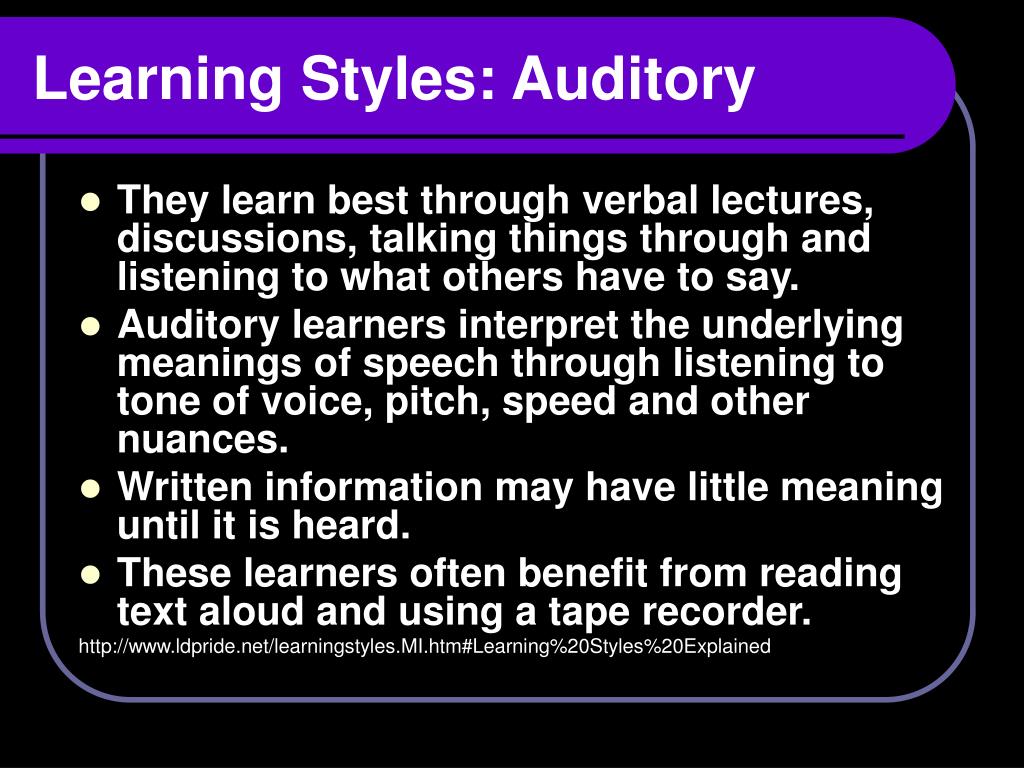 Learning Styles: Auditory

- They learn best through verbal lectures, discussions, talking things through and listening to what others have to say.
- Auditory learners interpret the underlying meanings of speech through listening to tone of voice, pitch, speed and other nuances.
- Written information may have little meaning until it is heard.
- These learners often benefit from reading text aloud and using a tape recorder.

http://www.ldpride.net/learningstyles.MI.htm#Learning%20Styles%20Explained